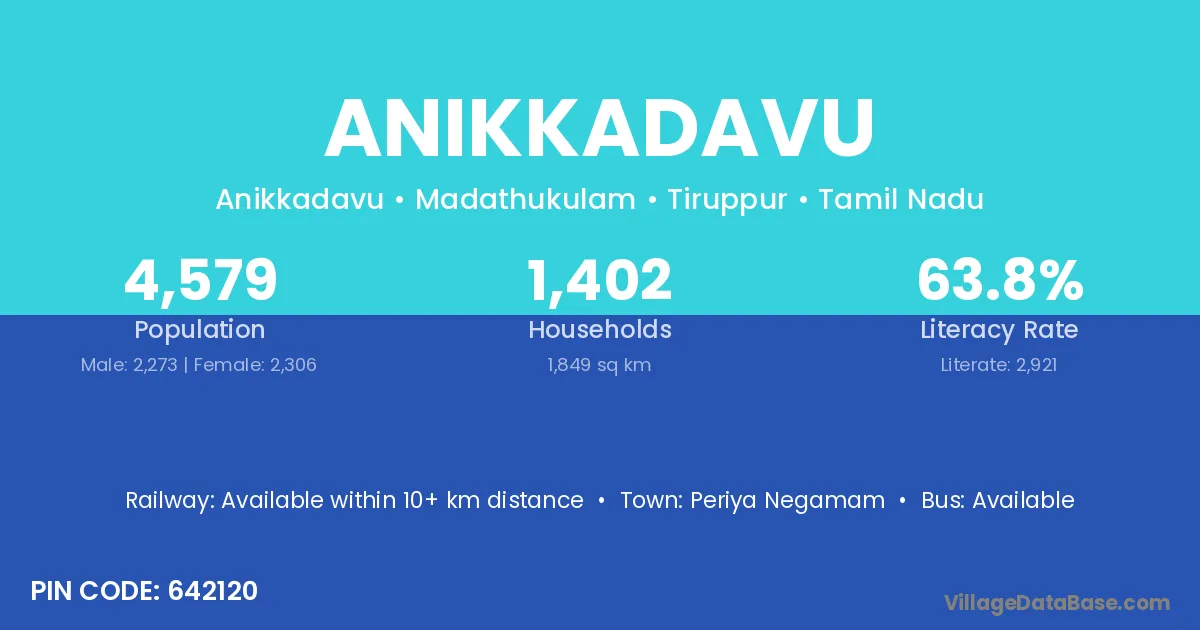 ANIKKADAVU

Anikkadavu • Madathukulam • Tiruppur • Tamil Nadu

4,579
Population
Male: 2,273 | Female: 2,306

1,402
Households
1,849 sq km

63.8%
Literacy Rate
Literate: 2,921

Railway: Available within 10+ km distance • Town: Periya Negamam • Bus: Available

PIN CODE: 642120

VillageDataBase.com